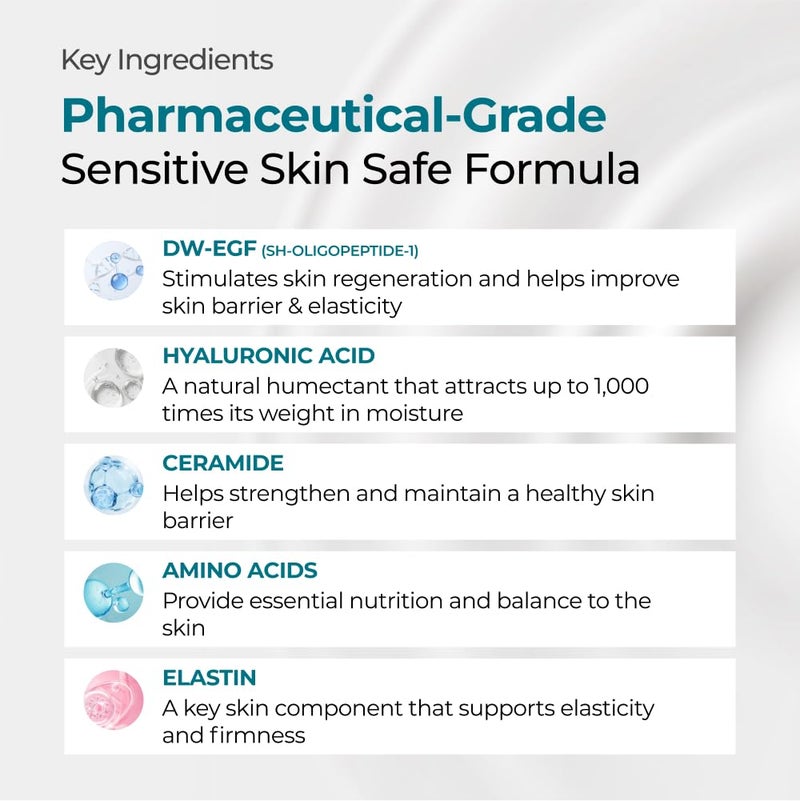 Key Ingredients

Pharmaceutical-Grade
Sensitive Skin Safe Formula

DW-EGF (SH-OLIGOPEPTIDE-1)
Stimulates skin regeneration and helps improve skin barrier & elasticity

HYALURONIC ACID
A natural humectant that attracts up to 1,000 times its weight in moisture

CERAMIDE
Helps strengthen and maintain a healthy skin barrier

AMINO ACIDS
Provide essential nutrition and balance to the skin

ELASTIN
A key skin component that supports elasticity and firmness